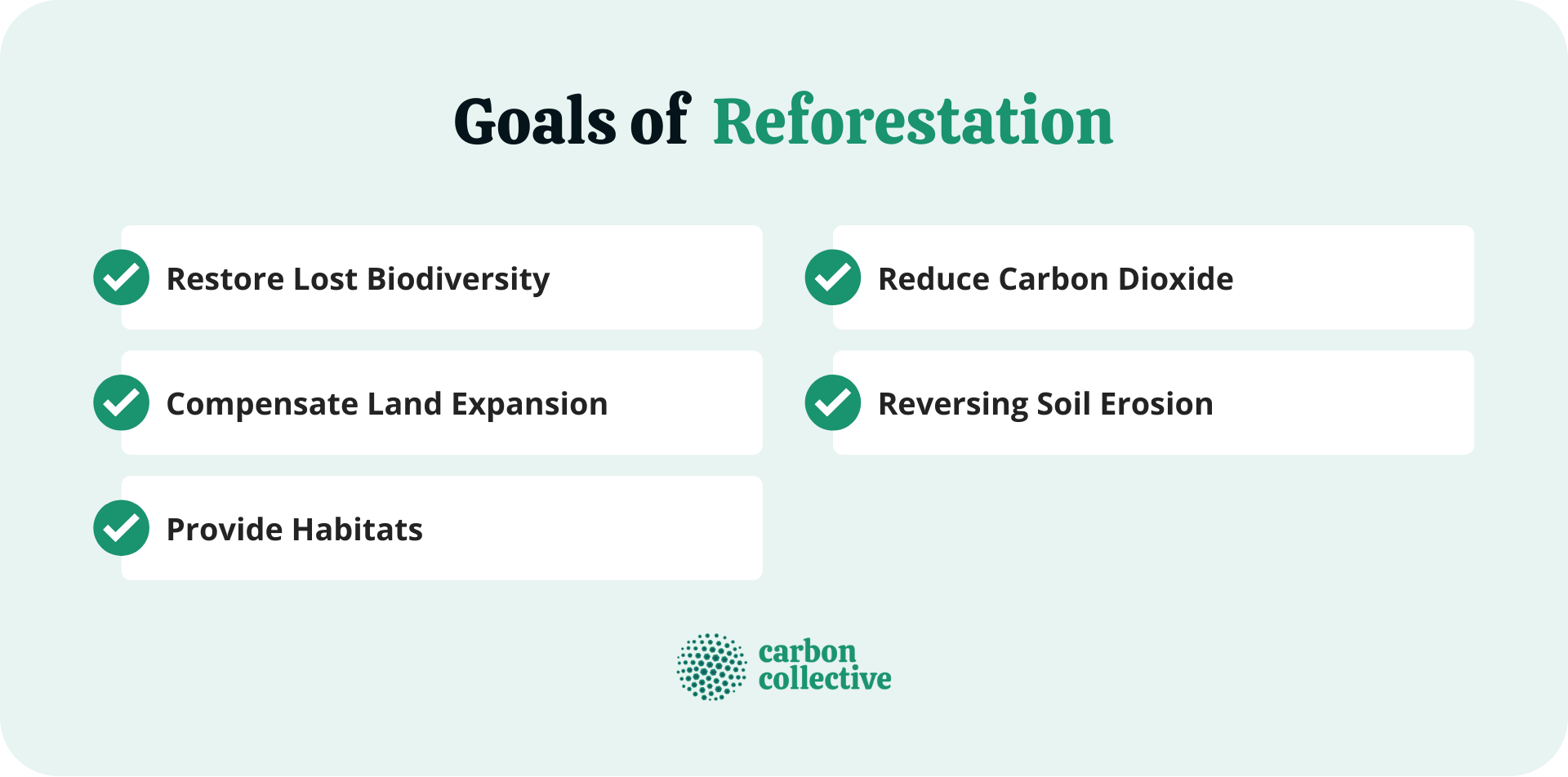 Goals of Reforestation

Restore Lost Biodiversity

Compensate Land Expansion

Provide Habitats

Reduce Carbon Dioxide

Reversing Soil Erosion

carbon collective